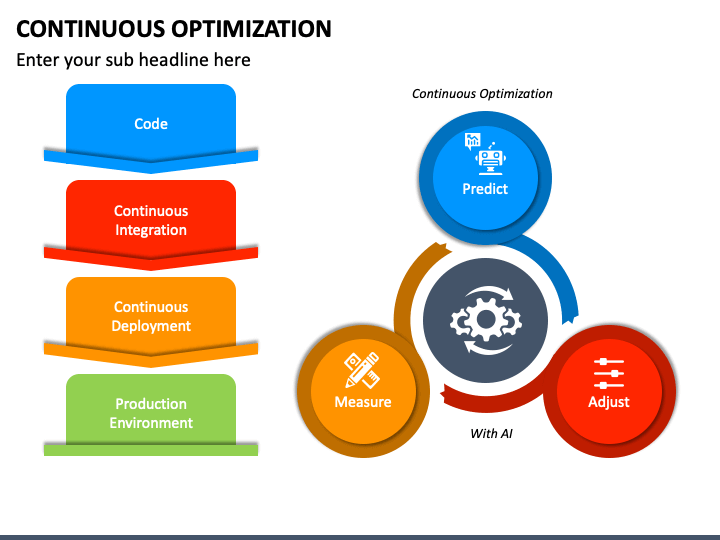 CONTINUOUS OPTIMIZATION

Enter your sub headline here

Code

Continuous Integration

Continuous Deployment

Production Environment

Continuous Optimization

Predict

Measure

Adjust

With AI